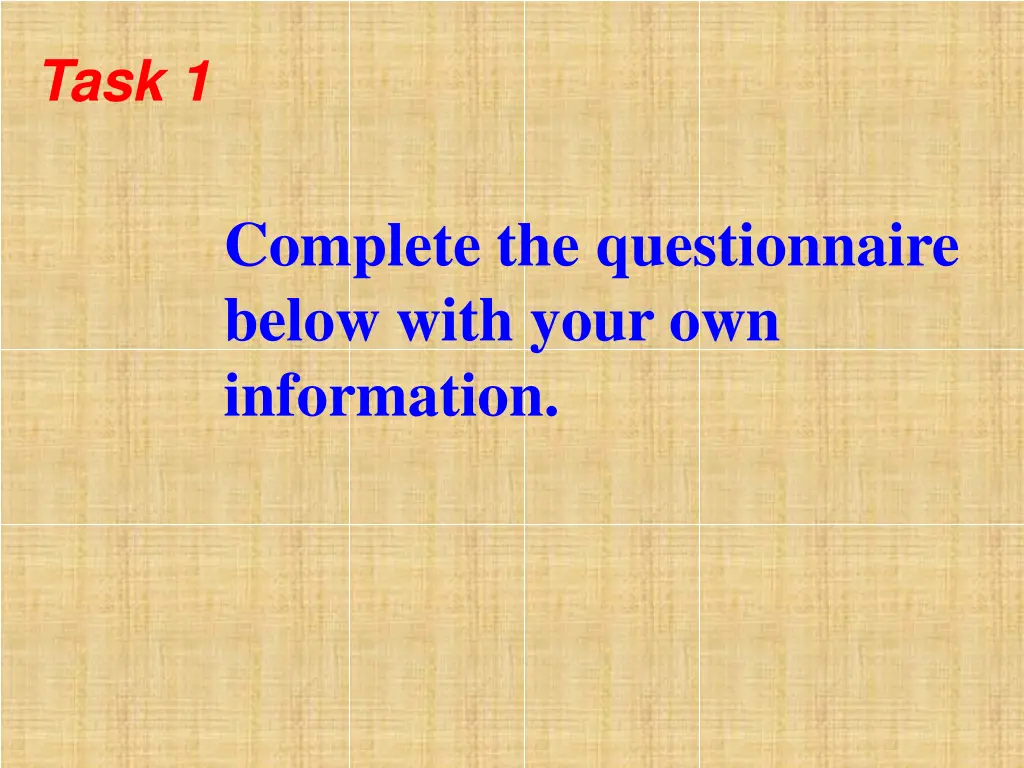 Task 1

Complete the questionnaire below with your own information.